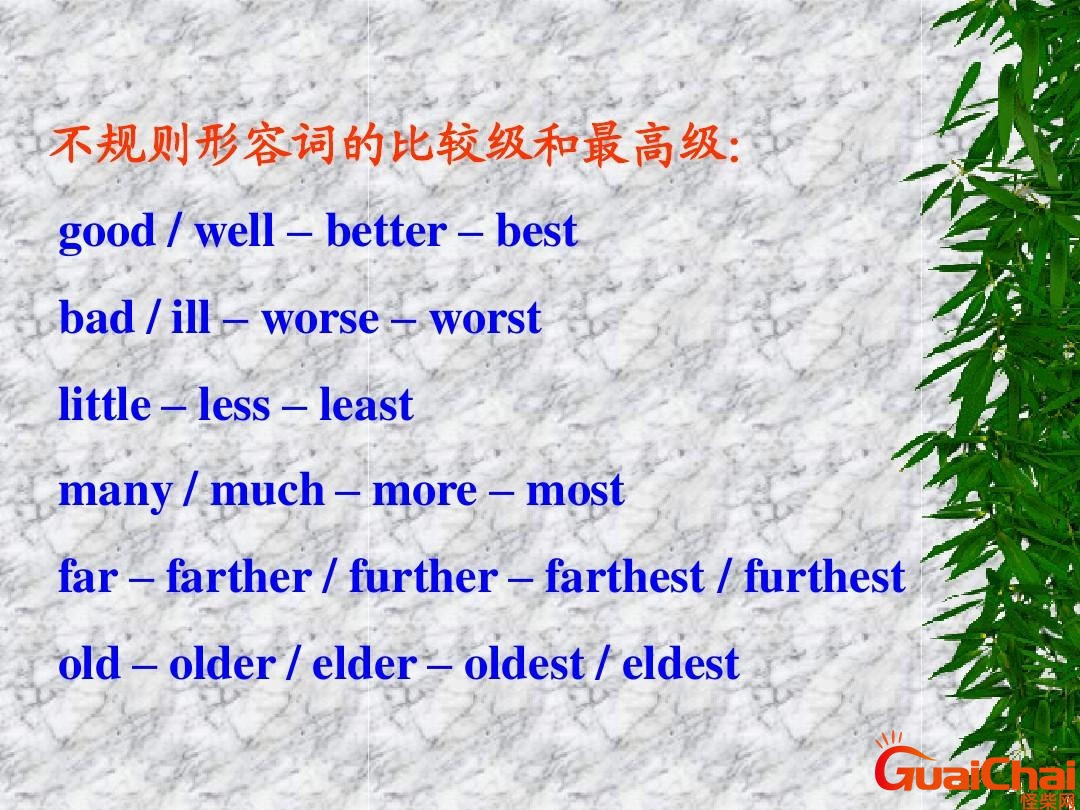 不规则形容词的比较级和最高级:

good / well – better – best

bad / ill – worse – worst

little – less – least

many / much – more – most

far – farther / further – farthest / furthest

old – older / elder – oldest / eldest

GuaiChai
怪柴网